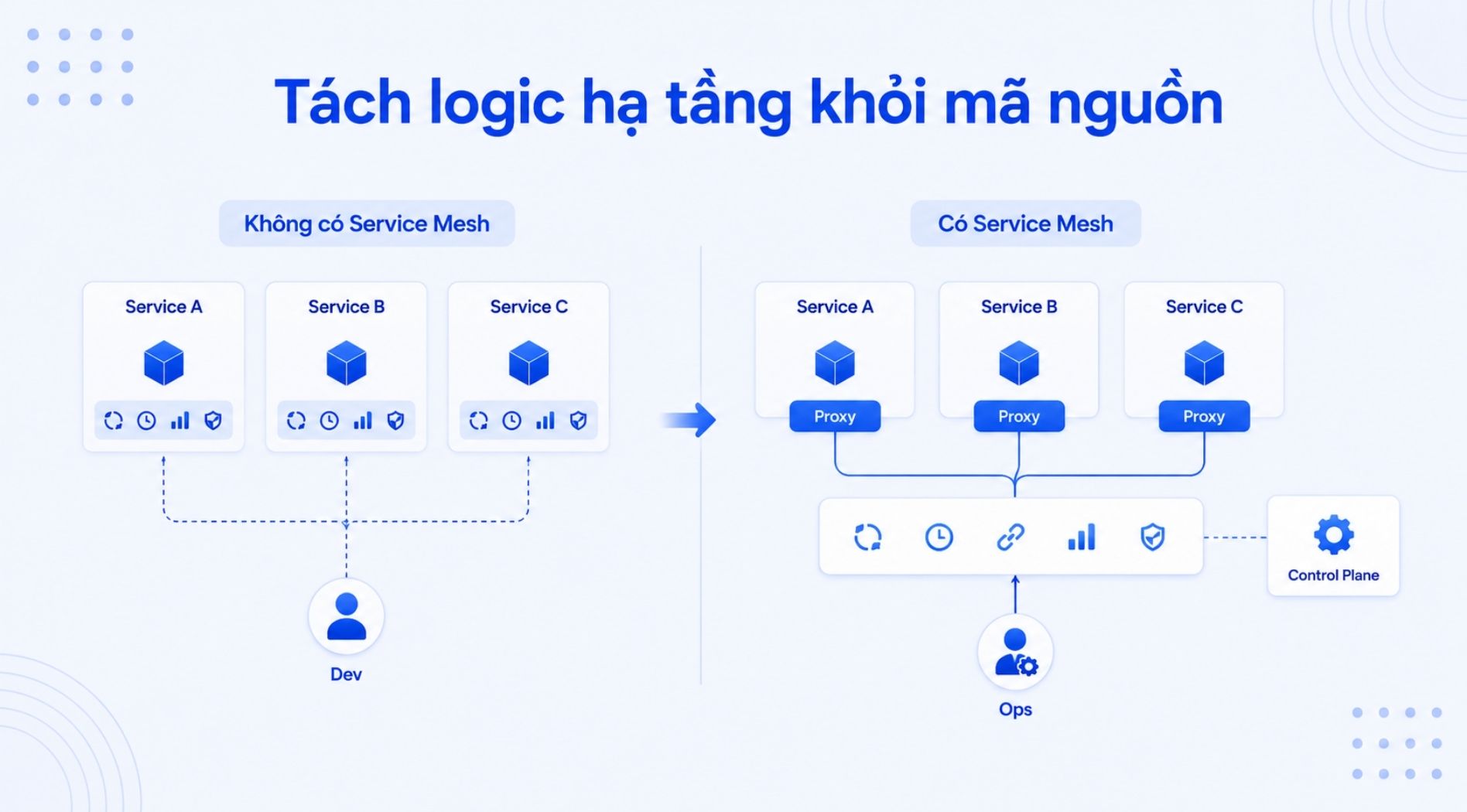 Tách logic hạ tầng khỏi mã nguồn

Không có Service Mesh

Service A

Service B

Service C

Dev

Có Service Mesh

Service A

Proxy

Service B

Proxy

Service C

Proxy

Control Plane

Ops